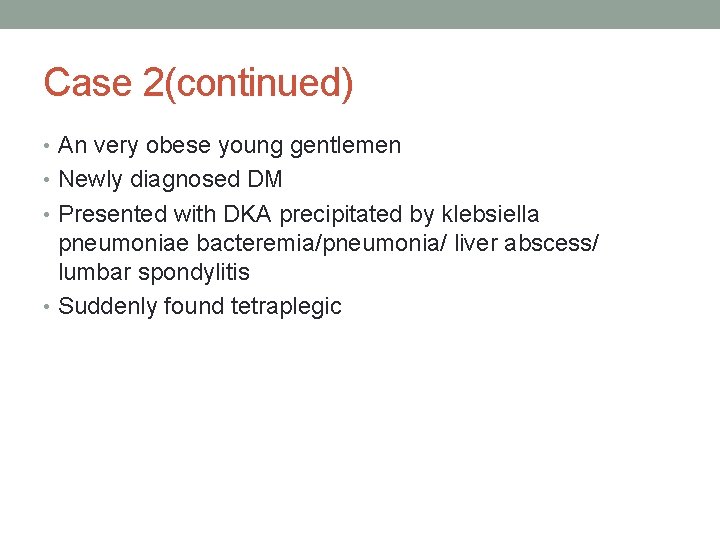 Case 2(continued)

• An very obese young gentlemen
• Newly diagnosed DM
• Presented with DKA precipitated by klebsiella pneumoniae bacteremia/pneumonia/ liver abscess/ lumbar spondylitis
• Suddenly found tetraplegic